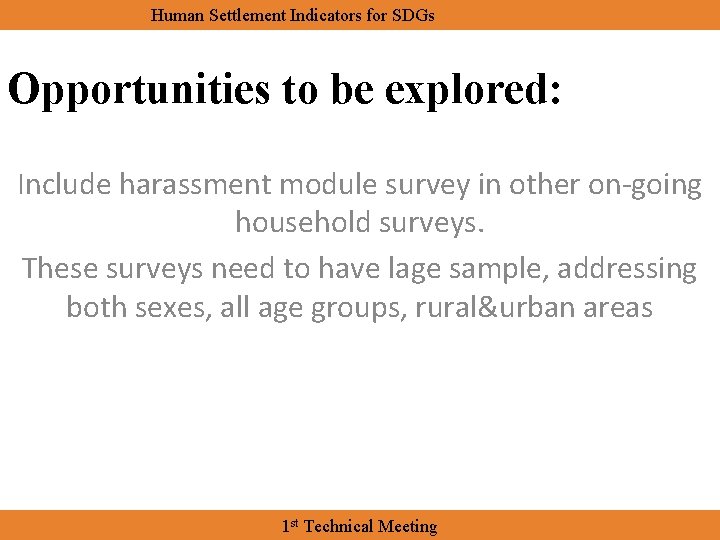 Human Settlement Indicators for SDGs

Opportunities to be explored:

Include harassment module survey in other on-going household surveys.

These surveys need to have lage sample, addressing both sexes, all age groups, rural&urban areas

1st Technical Meeting